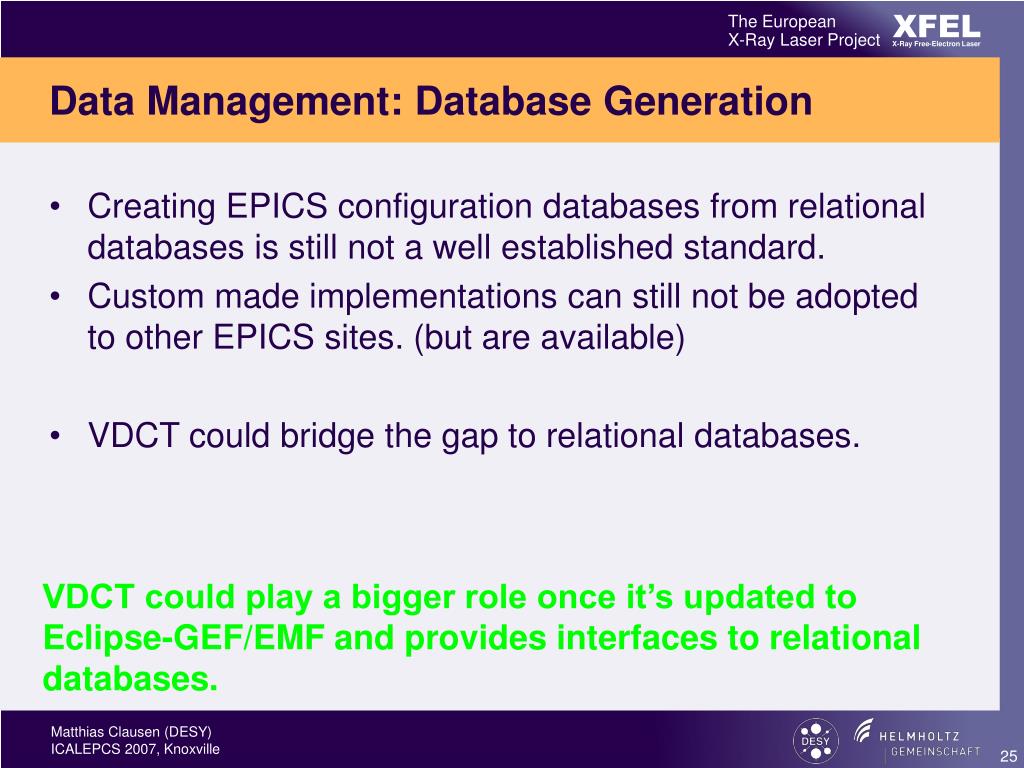 The European X-Ray Laser Project XFEL X-Ray Free-Electron Laser

Data Management: Database Generation

• Creating EPICS configuration databases from relational databases is still not a well established standard.
• Custom made implementations can still not be adopted to other EPICS sites. (but are available)

• VDCT could bridge the gap to relational databases.

VDCT could play a bigger role once it's updated to Eclipse-GEF/EMF and provides interfaces to relational databases.

Matthias Clausen (DESY)
ICALEPCS 2007, Knoxville

DESY HELMHOLTZ GEMEINSCHAFT

25